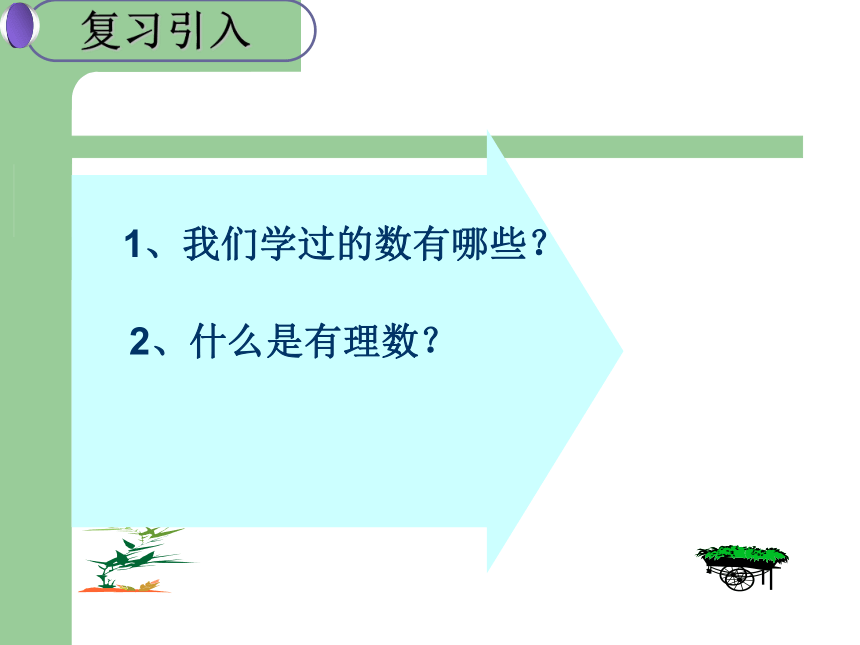 复习引入

1、我们学过的数有哪些？

2、什么是有理数？